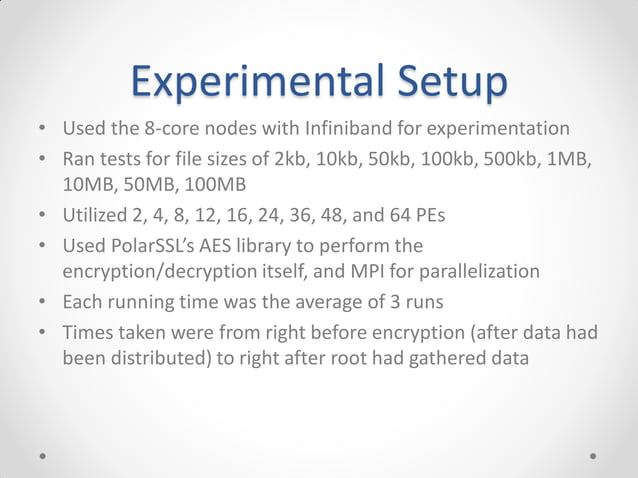 Experimental Setup

• Used the 8-core nodes with Infiniband for experimentation
• Ran tests for file sizes of 2kb, 10kb, 50kb, 100kb, 500kb, 1MB, 10MB, 50MB, 100MB
• Utilized 2, 4, 8, 12, 16, 24, 36, 48, and 64 PEs
• Used PolarSSL's AES library to perform the encryption/decryption itself, and MPI for parallelization
• Each running time was the average of 3 runs
• Times taken were from right before encryption (after data had been distributed) to right after root had gathered data